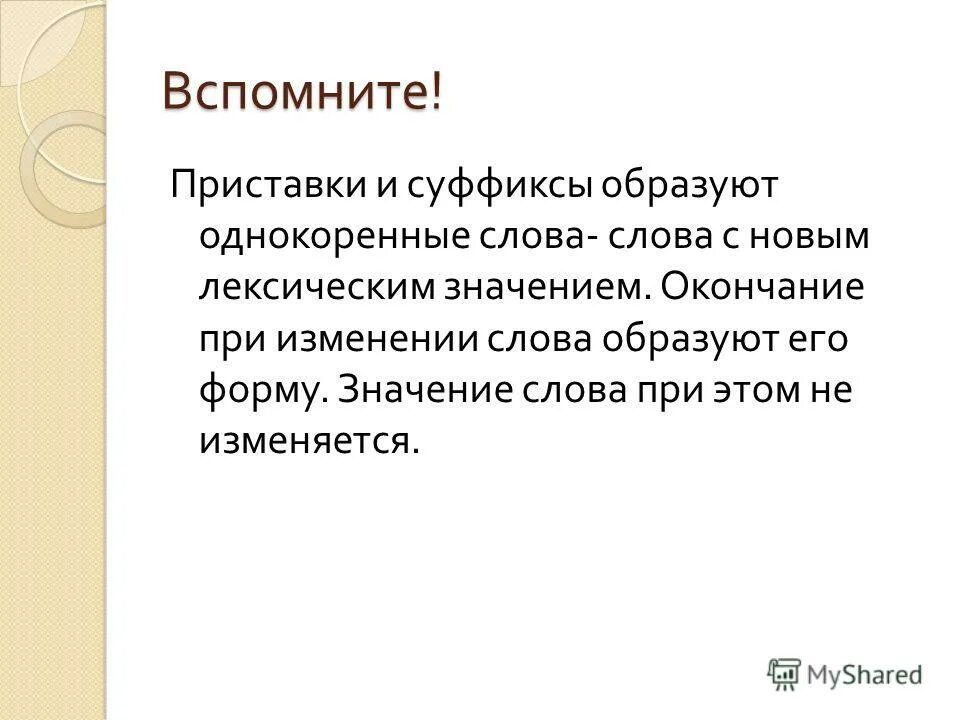 Вспомните!

Приставки и суффиксы образуют однокоренные слова- слова с новым лексическим значением. Окончание при изменении слова образуют его форму. Значение слова при этом не изменяется.

MyShared